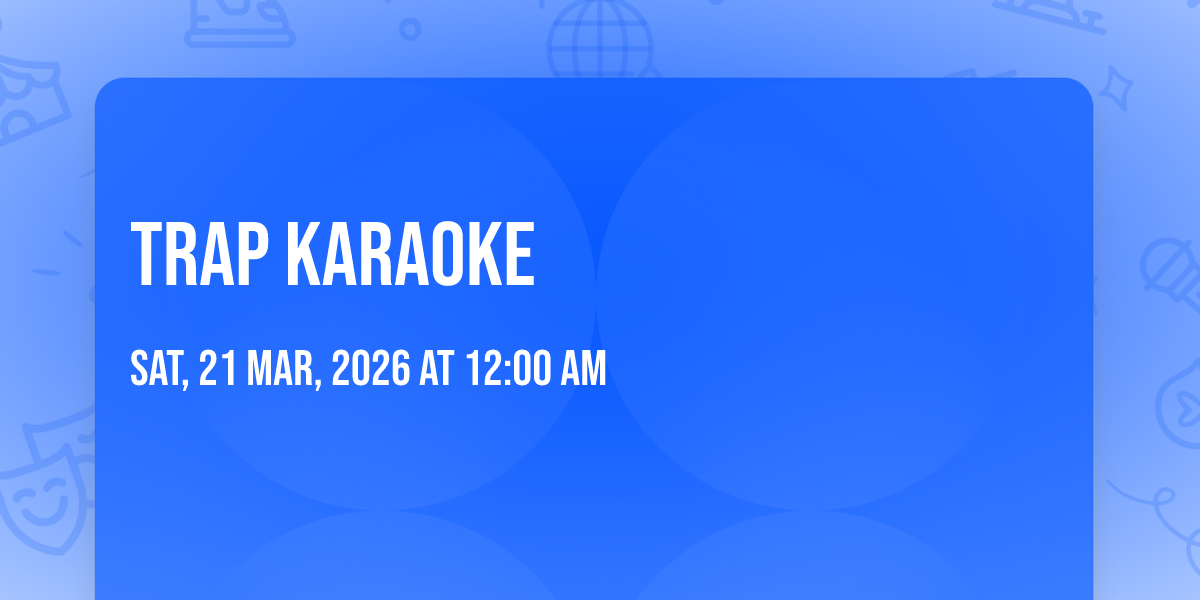 TRAP KARAOKE

SAT, 21 MAR, 2026 AT 12:00 AM